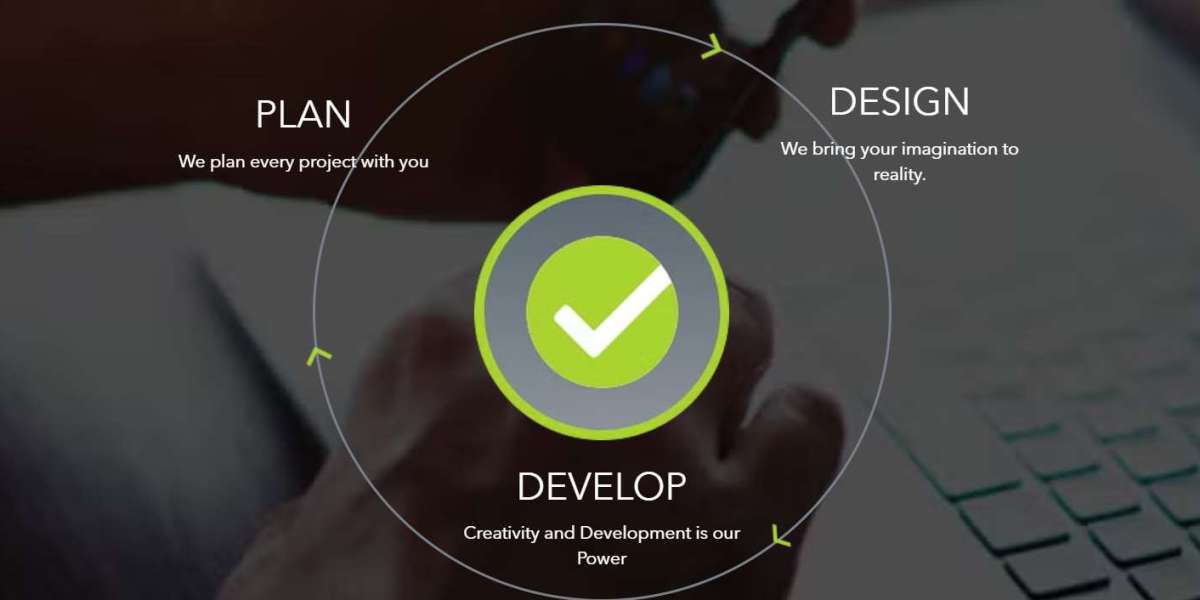 PLAN

We plan every project with you

DESIGN

We bring your imagination to reality.

DEVELOP

Creativity and Development is our Power